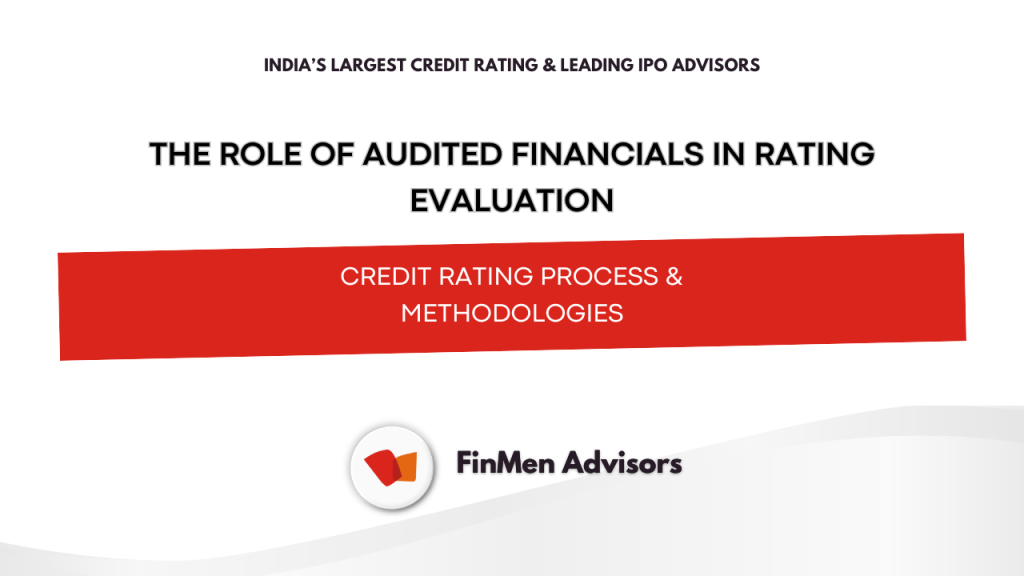 INDIA'S LARGEST CREDIT RATING & LEADING IPO ADVISORS

THE ROLE OF AUDITED FINANCIALS IN RATING EVALUATION

CREDIT RATING PROCESS & METHODOLOGIES

FinMen Advisors